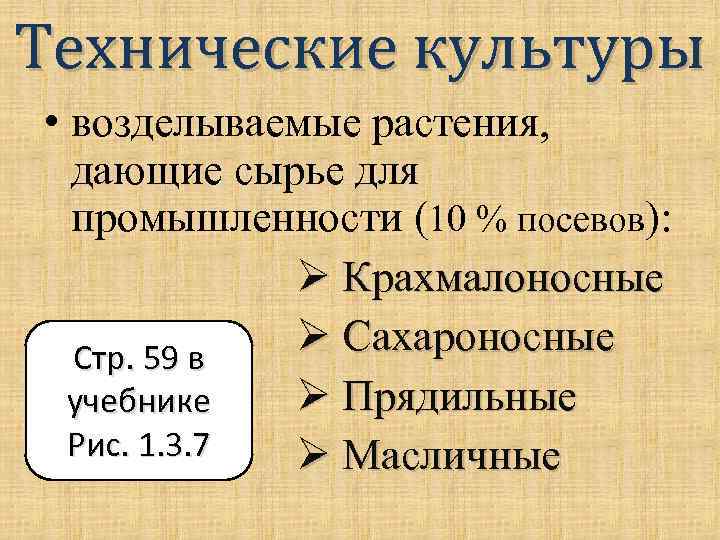 Технические культуры

• возделываемые растения, дающие сырье для промышленности (10 % посевов):

➢ Крахмалоносные
➢ Сахароносные
➢ Прядильные
➢ Масличные

Стр. 59 в учебнике Рис. 1.3.7